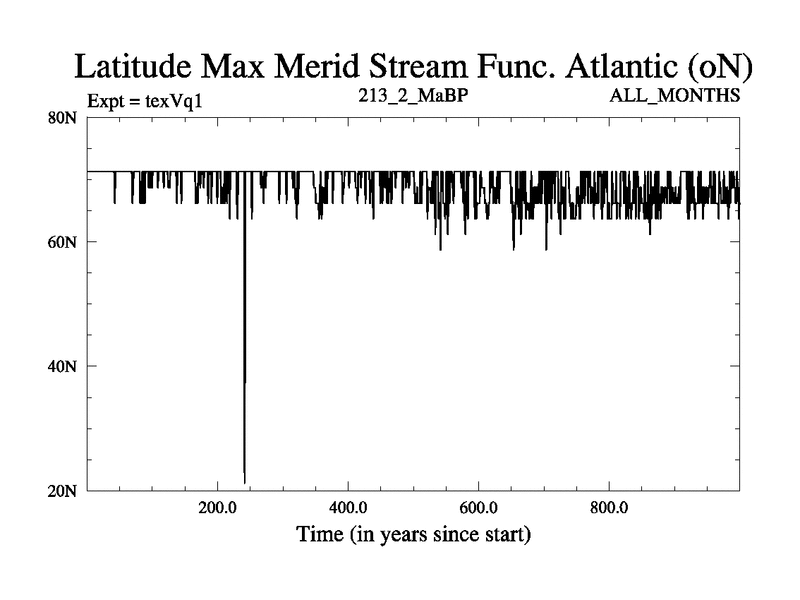 Latitude Max Merid Stream Func. Atlantic (oN)

Expt = texVq1

213_2_MaBP

ALL_MONTHS

80N

60N

40N

20N

200.0

400.0

600.0

800.0

Time (in years since start)